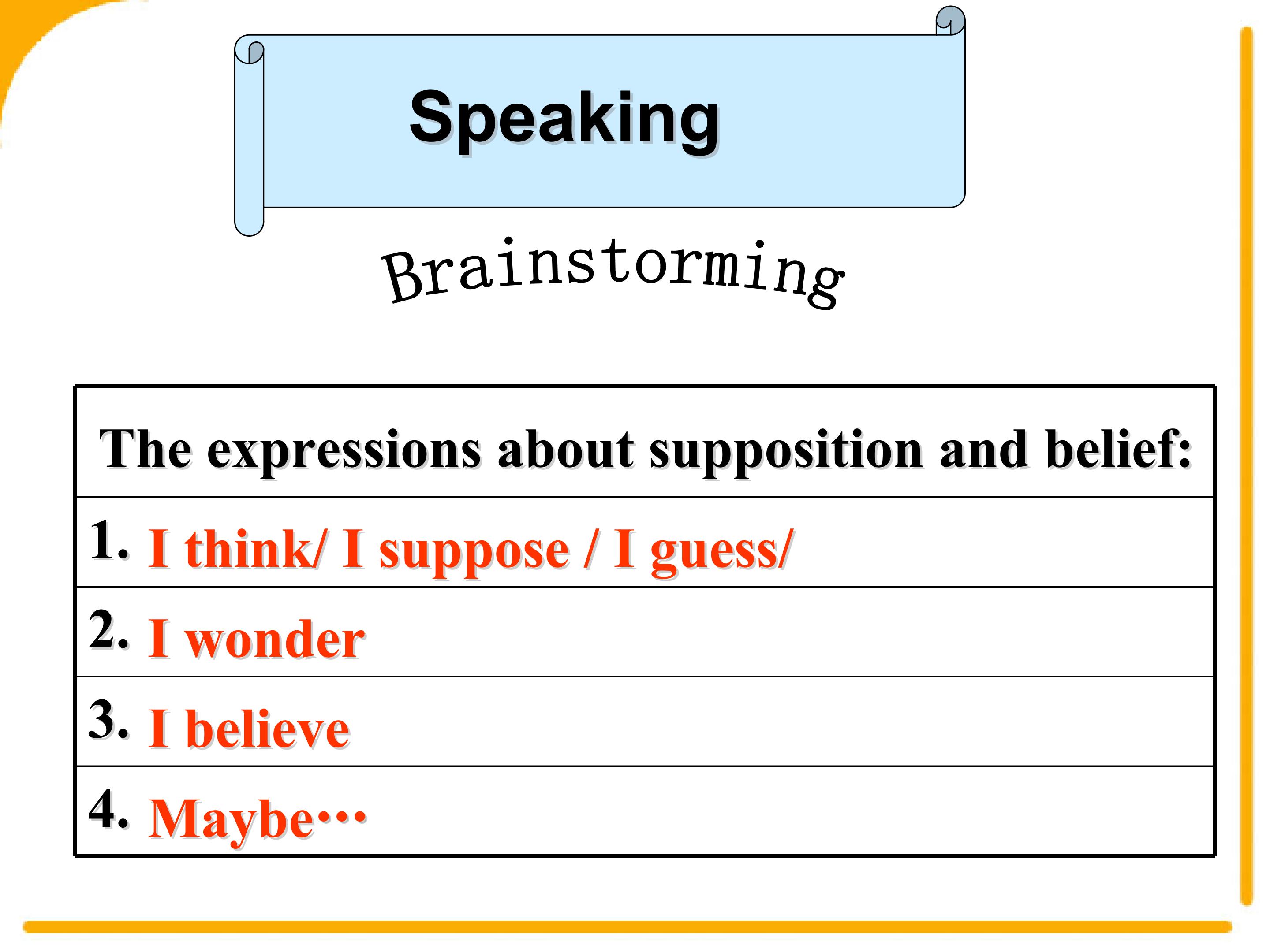 Speaking

Brainstorming

| The expressions about supposition and belief: |
|---|
| 1. I think/ I suppose / I guess/ |
| 2. I wonder |
| 3. I believe |
| 4. Maybe··· |